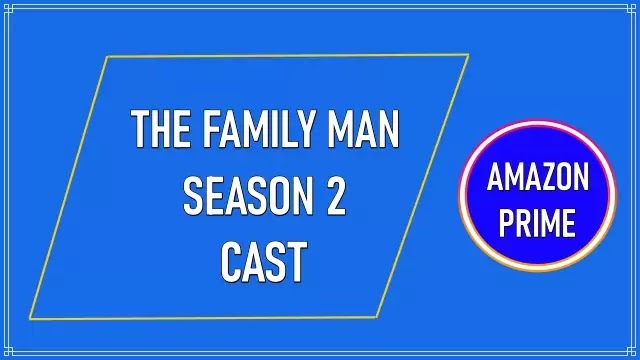 THE FAMILY MAN
SEASON 2
CAST

AMAZON
PRIME